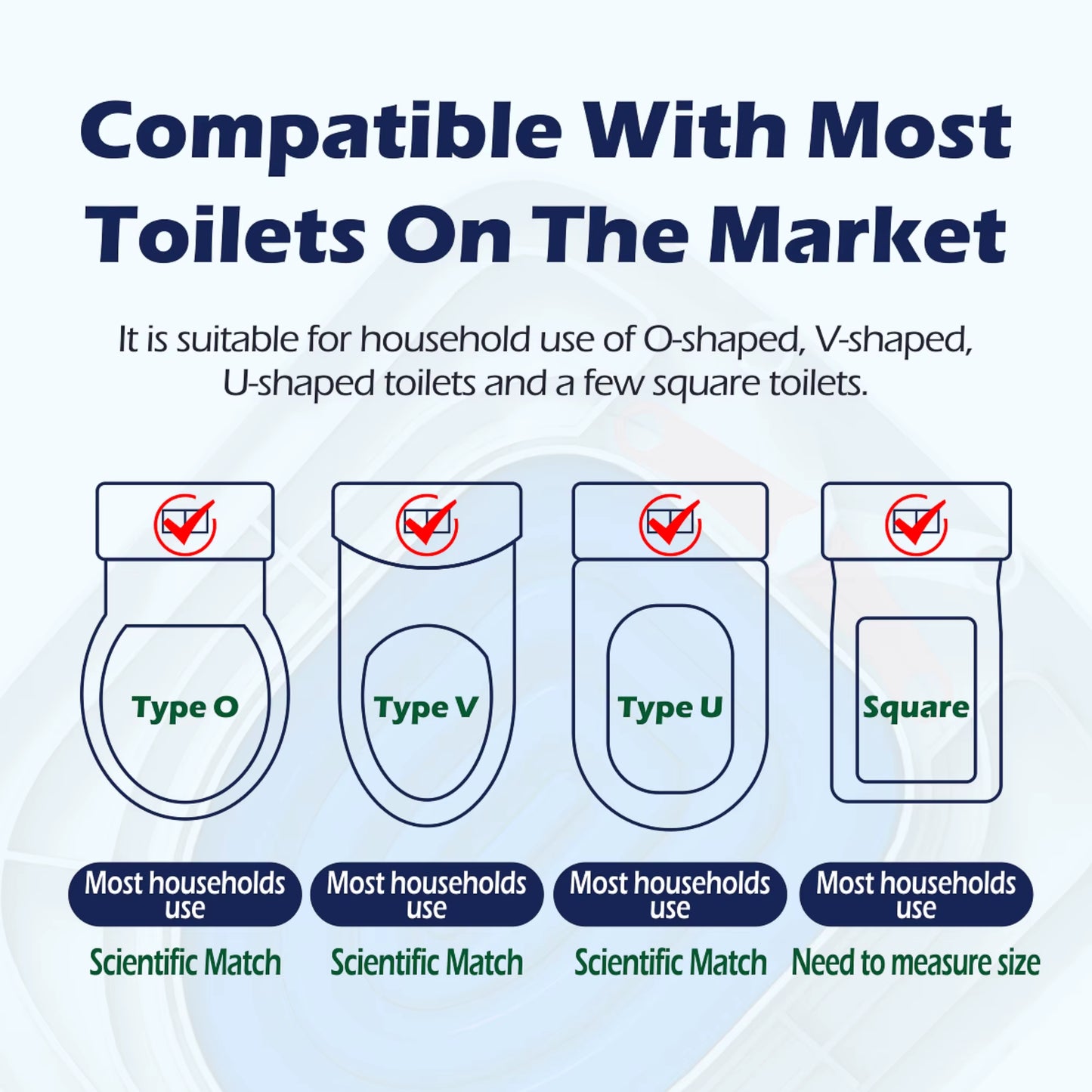 Compatible With Most Toilets On The Market

It is suitable for household use of O-shaped, V-shaped, U-shaped toilets and a few square toilets.

Type O

Most households use

Scientific Match

Type V

Most households use

Scientific Match

Type U

Most households use

Scientific Match

Square

Most households use

Need to measure size